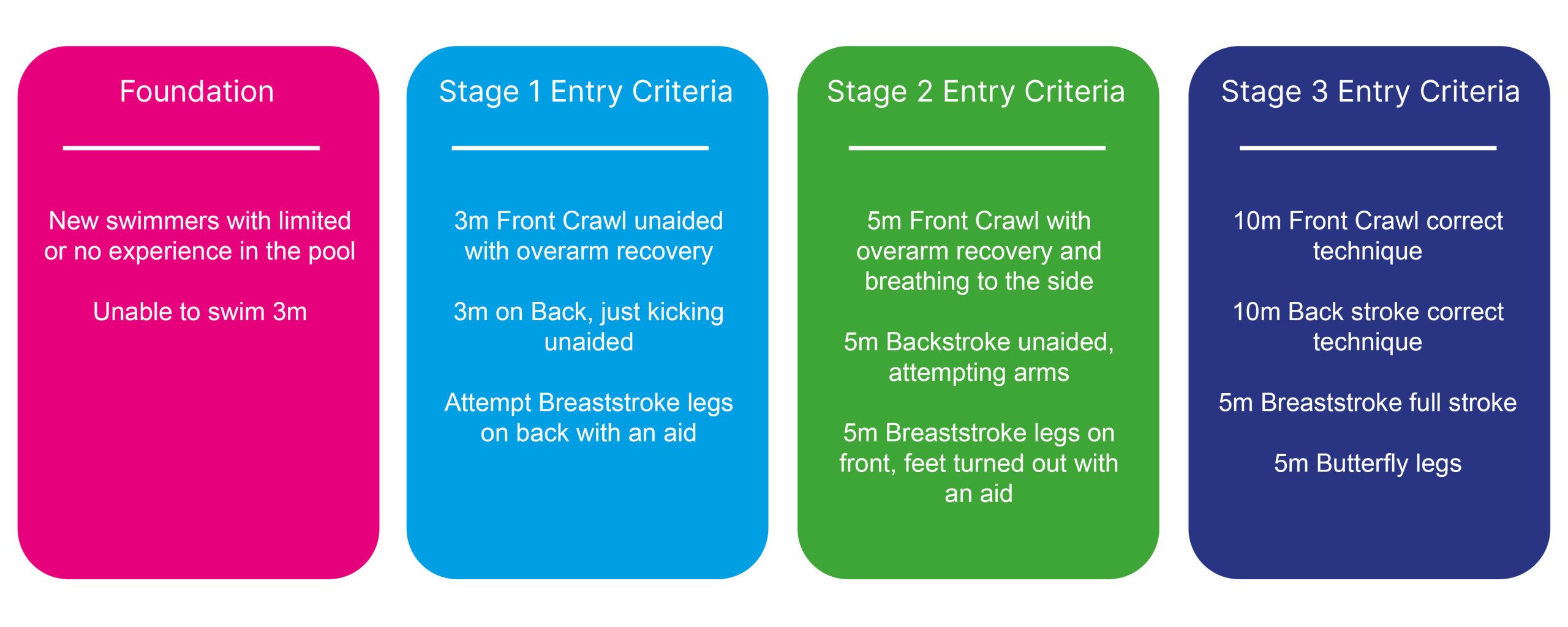 Foundation

New swimmers with limited or no experience in the pool

Unable to swim 3m

Stage 1 Entry Criteria

3m Front Crawl unaided with overarm recovery

3m on Back, just kicking unaided

Attempt Breaststroke legs on back with an aid

Stage 2 Entry Criteria

5m Front Crawl with overarm recovery and breathing to the side

5m Backstroke unaided, attempting arms

5m Breaststroke legs on front, feet turned out with an aid

Stage 3 Entry Criteria

10m Front Crawl correct technique

10m Back stroke correct technique

5m Breaststroke full stroke

5m Butterfly legs